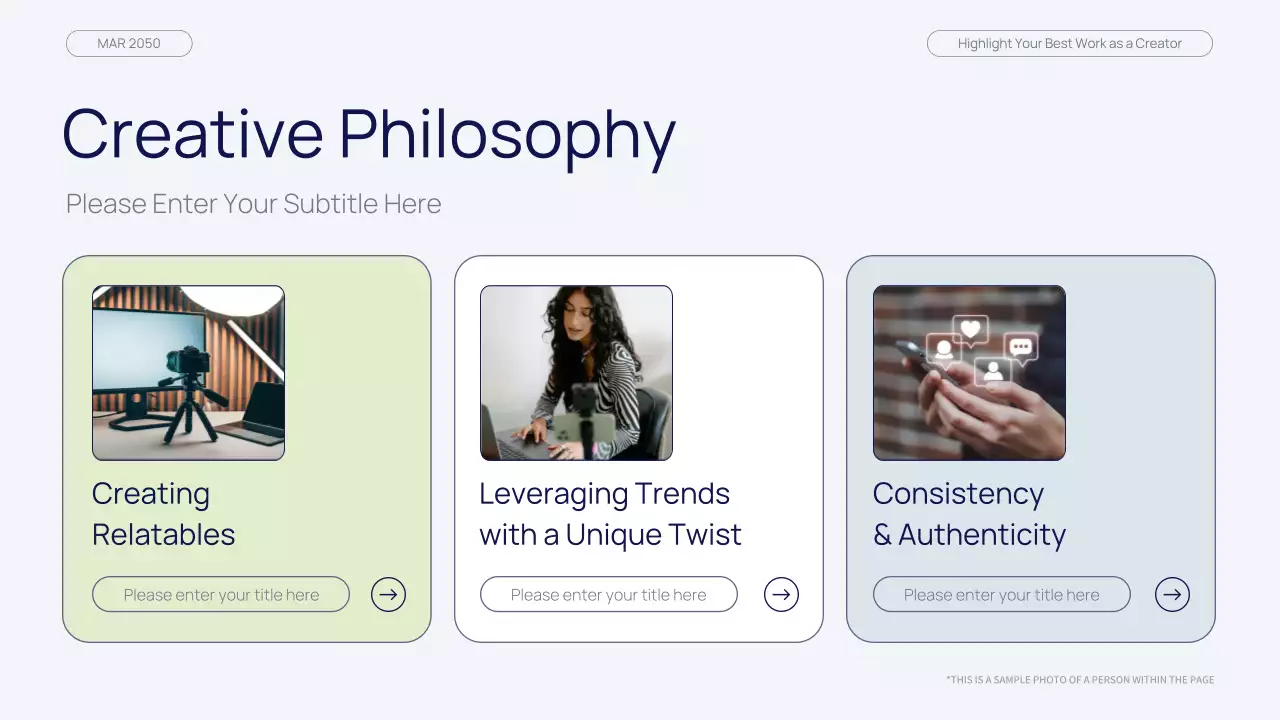 MAR 2050

Highlight Your Best Work as a Creator

Creative Philosophy

Please Enter Your Subtitle Here

Creating Relatables

Please enter your title here

Leveraging Trends with a Unique Twist

Please enter your title here

Consistency & Authenticity

Please enter your title here

*THIS IS A SAMPLE PHOTO OF A PERSON WITHIN THE PAGE